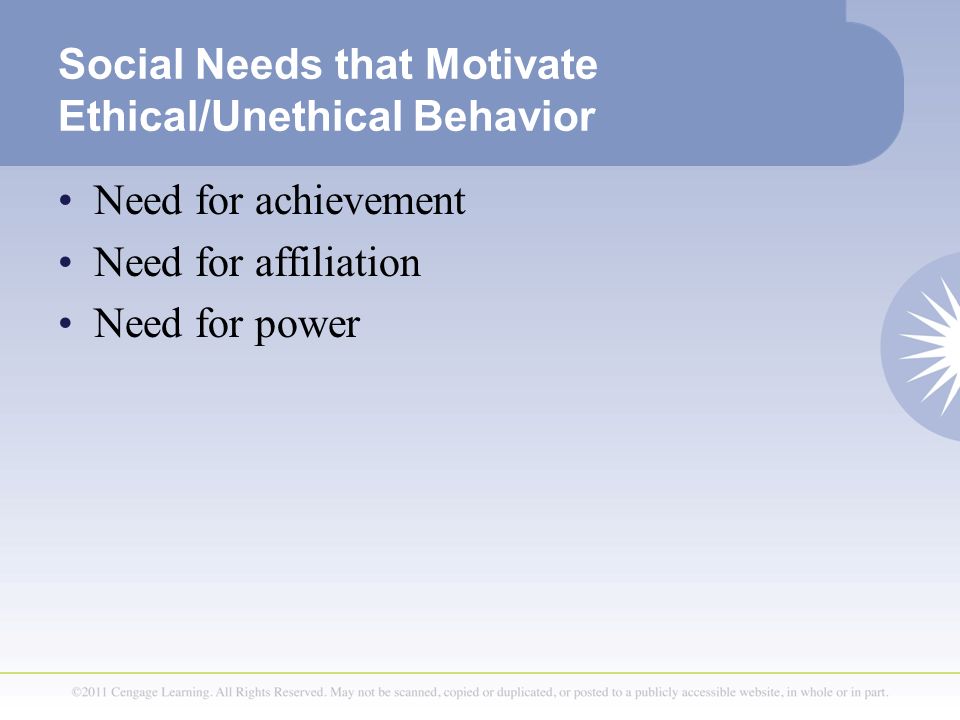 Social Needs that Motivate Ethical/Unethical Behavior

• Need for achievement
• Need for affiliation
• Need for power

©2011 Cengage Learning. All Rights Reserved. May not be scanned, copied or duplicated, or posted to a publicly accessible website, in whole or in part.